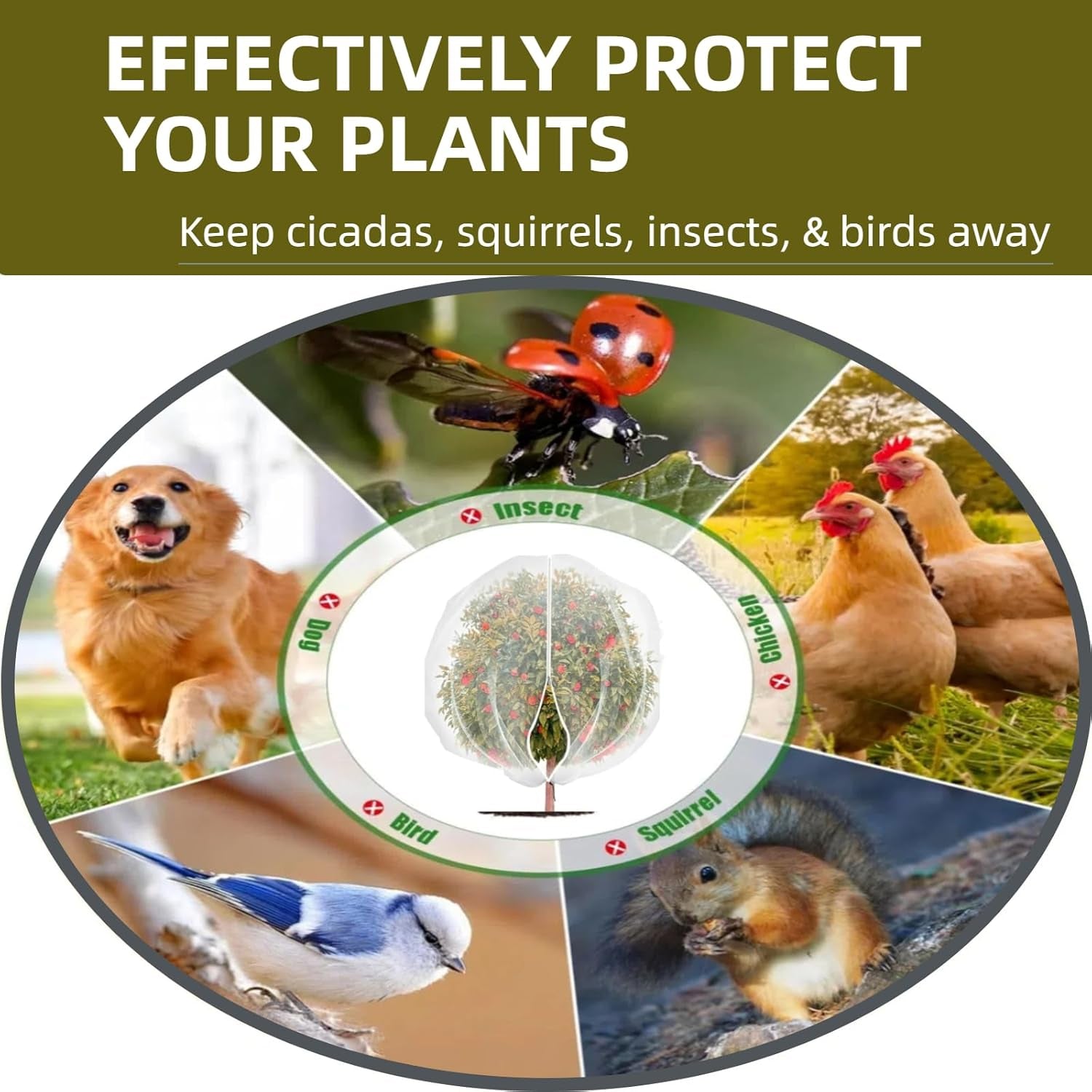 EFFECTIVELY PROTECT YOUR PLANTS

Keep cicadas, squirrels, insects, & birds away

Insect

Chicken

Squirrel

Bird

Dog